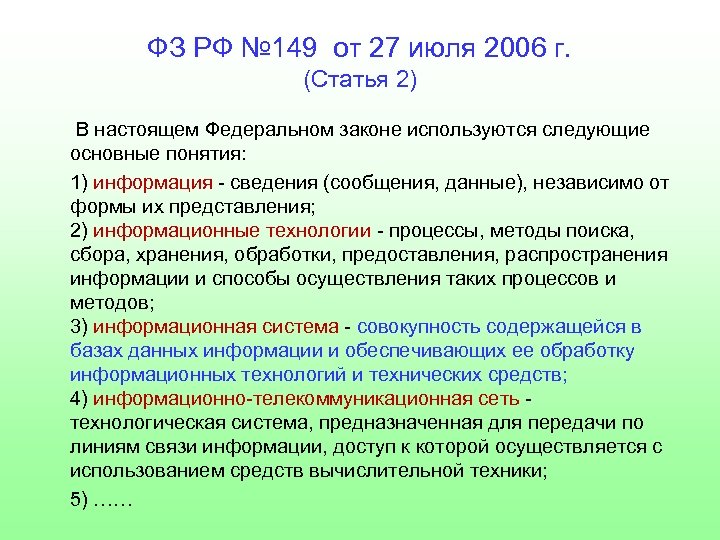 ФЗ РФ №149 от 27 июля 2006 г.
(Статья 2)

В настоящем Федеральном законе используются следующие основные понятия:

1) информация - сведения (сообщения, данные), независимо от формы их представления;
2) информационные технологии - процессы, методы поиска, сбора, хранения, обработки, предоставления, распространения информации и способы осуществления таких процессов и методов;
3) информационная система - совокупность содержащейся в базах данных информации и обеспечивающих ее обработку информационных технологий и технических средств;
4) информационно-телекоммуникационная сеть - технологическая система, предназначенная для передачи по линиям связи информации, доступ к которой осуществляется с использованием средств вычислительной техники;

5) ……